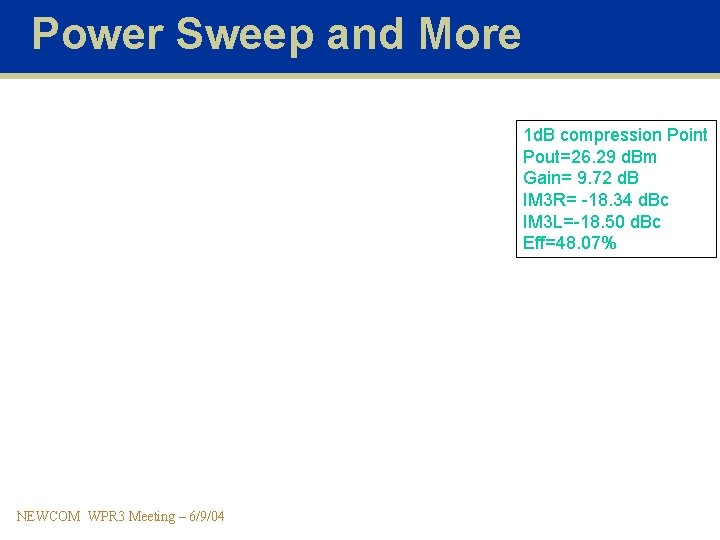 Power Sweep and More

1dB compression Point
Pout=26.29 dBm
Gain= 9.72 dB
IM3R= -18.34 dBc
IM3L=-18.50 dBc
Eff=48.07%

NEWCOM WPR3 Meeting – 6/9/04